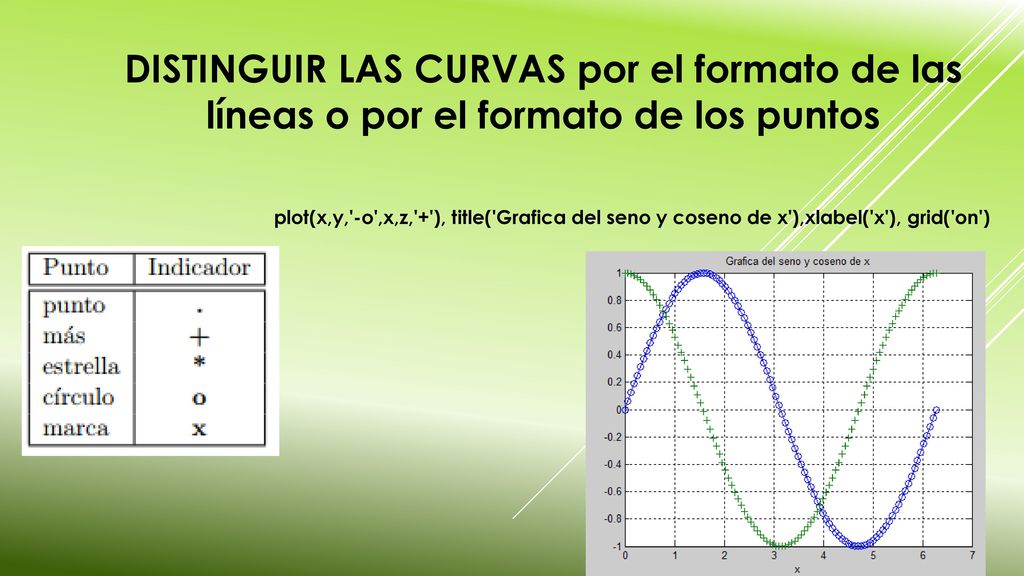 DISTINGUIR LAS CURVAS por el formato de las líneas o por el formato de los puntos

plot(x,y,'-o',x,z,'+'), title('Grafica del seno y coseno de x'),xlabel('x'), grid('on')

| Punto | Indicador |
|---|---|
| punto | . |
| más | + |
| estrella | * |
| círculo | o |
| marca | x |

Grafica del seno y coseno de x

1
0.8
0.6
0.4
0.2
0
-0.2
-0.4
-0.6
-0.8
-1

0 1 2 3 4 5 6 7
x